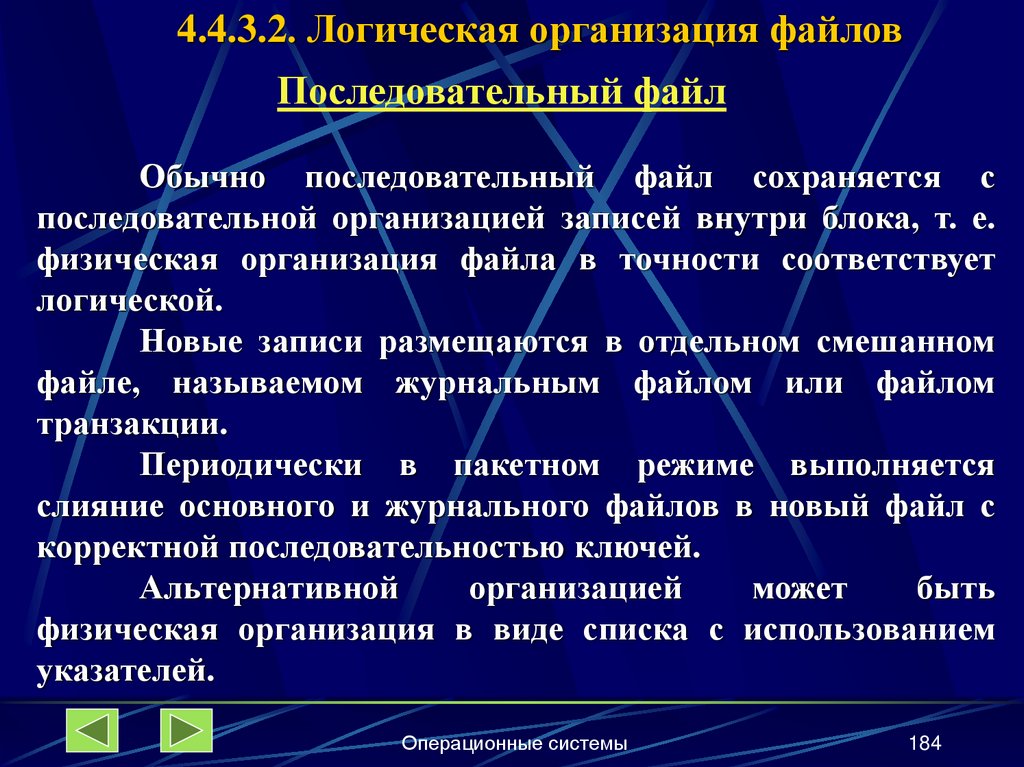 4.4.3.2. Логическая организация файлов

Последовательный файл

Обычно последовательный файл сохраняется с последовательной организацией записей внутри блока, т. е. физическая организация файла в точности соответствует логической.

Новые записи размещаются в отдельном смешанном файле, называемом журнальным файлом или файлом транзакции.

Периодически в пакетном режиме выполняется слияние основного и журнального файлов в новый файл с корректной последовательностью ключей.

Альтернативной организацией может быть физическая организация в виде списка с использованием указателей.

Операционные системы

184